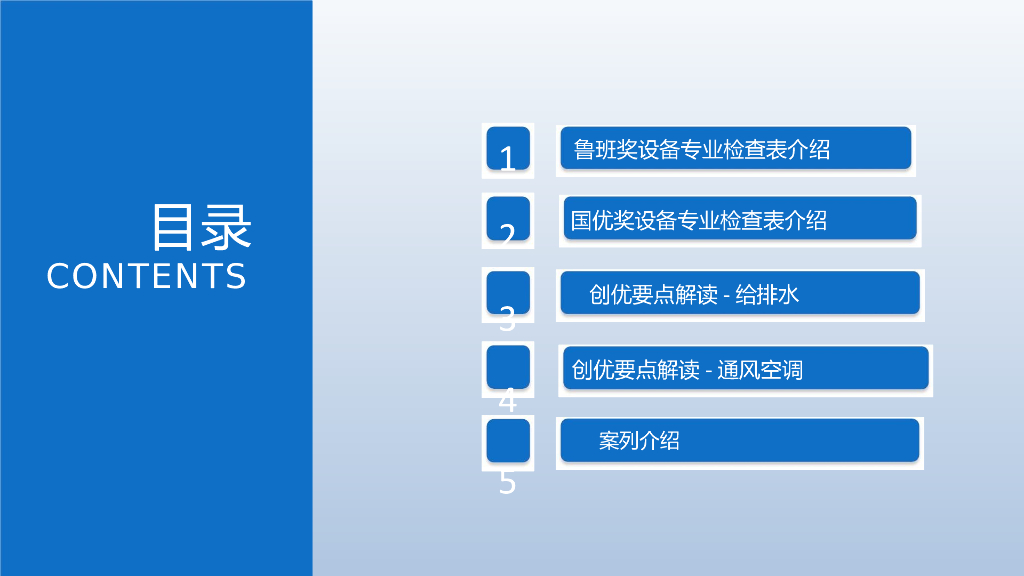 目录
CONTENTS

1 鲁班奖设备专业检查表介绍

2 国优奖设备专业检查表介绍

3 创优要点解读 - 给排水

4 创优要点解读 - 通风空调

5 案列介绍